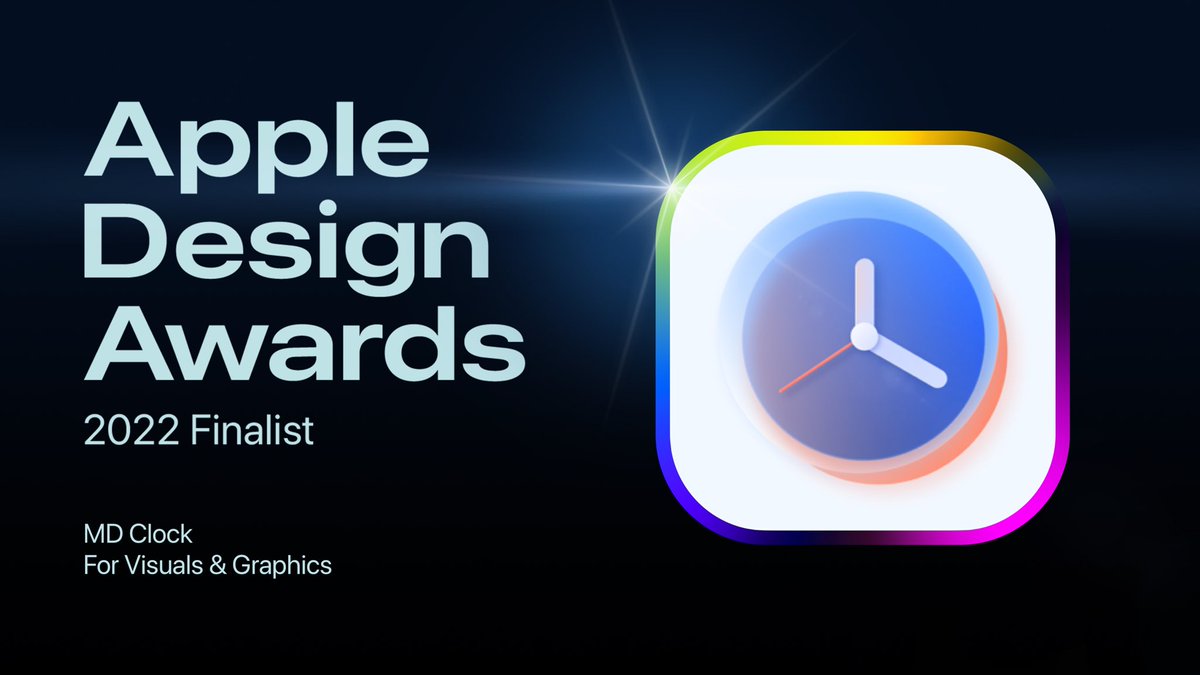 Apple Design Awards
2022 Finalist

MD Clock
For Visuals & Graphics